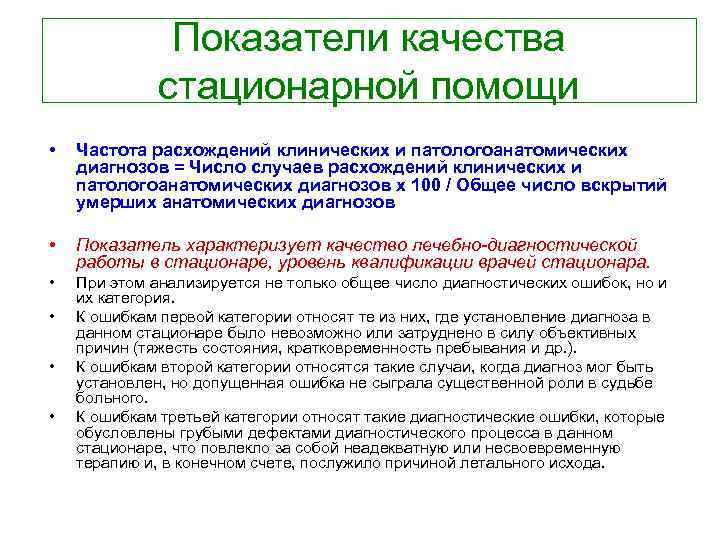 Показатели качества стационарной помощи

• Частота расхождений клинических и патологоанатомических диагнозов = Число случаев расхождений клинических и патологоанатомических диагнозов х 100 / Общее число вскрытий умерших анатомических диагнозов

• Показатель характеризует качество лечебно-диагностической работы в стационаре, уровень квалификации врачей стационара.

• При этом анализируется не только общее число диагностических ошибок, но и их категория.

• К ошибкам первой категории относят те из них, где установление диагноза в данном стационаре было невозможно или затруднено в силу объективных причин (тяжесть состояния, кратковременность пребывания и др.).

• К ошибкам второй категории относятся такие случаи, когда диагноз мог быть установлен, но допущенная ошибка не сыграла существенной роли в судьбе больного.

• К ошибкам третьей категории относят такие диагностические ошибки, которые обусловлены грубыми дефектами диагностического процесса в данном стационаре, что повлекло за собой неадекватную или несвоевременную терапию и, в конечном счете, послужило причиной летального исхода.